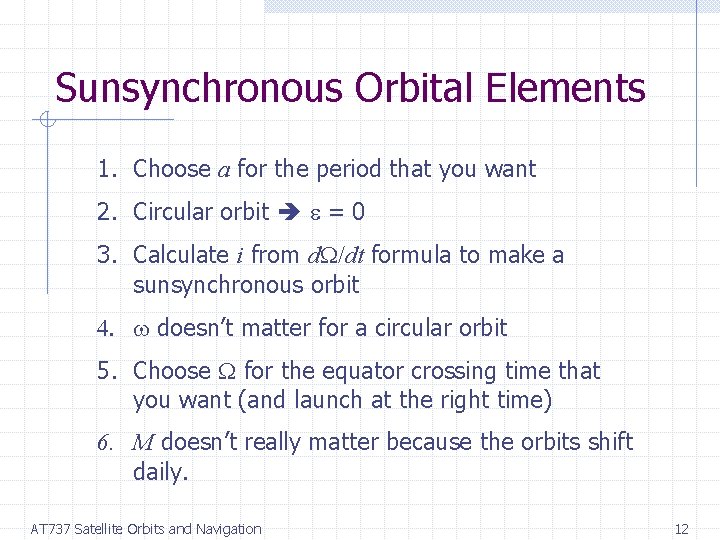 Sunsynchronous Orbital Elements

1. Choose $a$ for the period that you want
2. Circular orbit ➔ $\varepsilon = 0$
3. Calculate $i$ from $d\Omega/dt$ formula to make a sunsynchronous orbit
4. $\omega$ doesn't matter for a circular orbit
5. Choose $\Omega$ for the equator crossing time that you want (and launch at the right time)
6. $M$ doesn't really matter because the orbits shift daily.

AT737 Satellite Orbits and Navigation

12